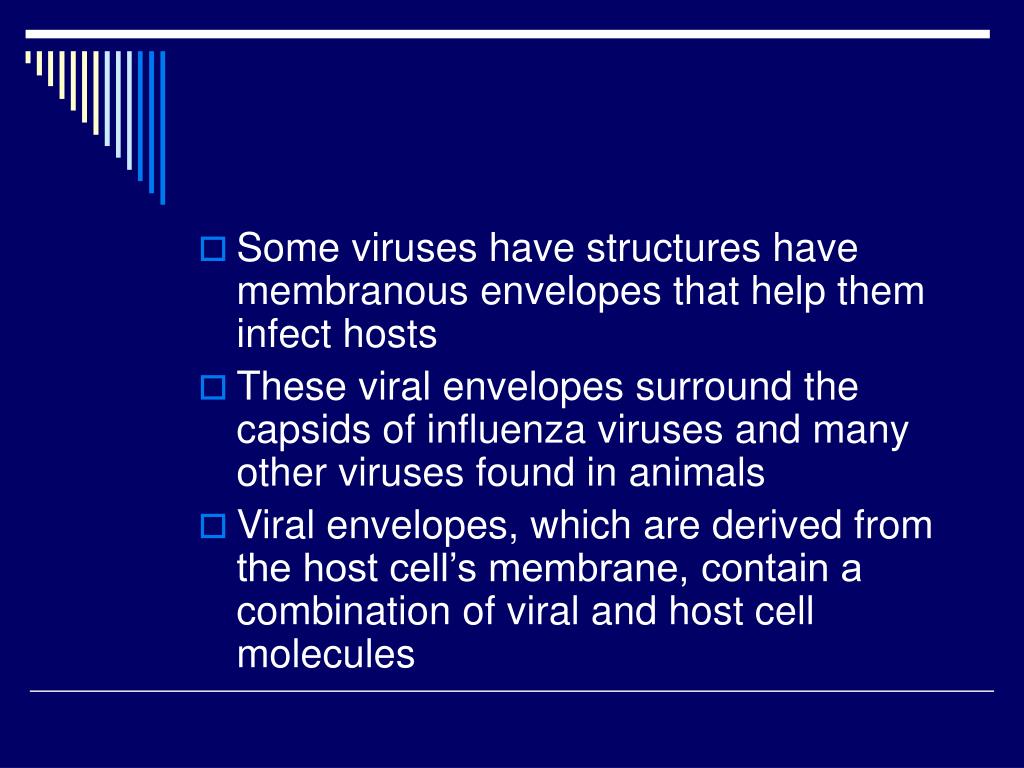 Some viruses have structures have membranous envelopes that help them infect hosts

These viral envelopes surround the capsids of influenza viruses and many other viruses found in animals

Viral envelopes, which are derived from the host cell’s membrane, contain a combination of viral and host cell molecules